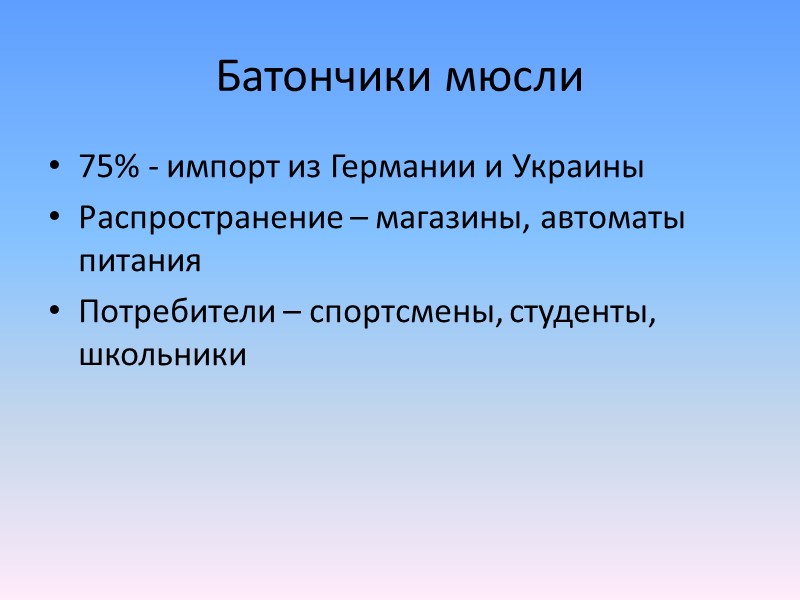 Батончики мюсли

• 75% - импорт из Германии и Украины
• Распространение – магазины, автоматы питания
• Потребители – спортсмены, студенты, школьники